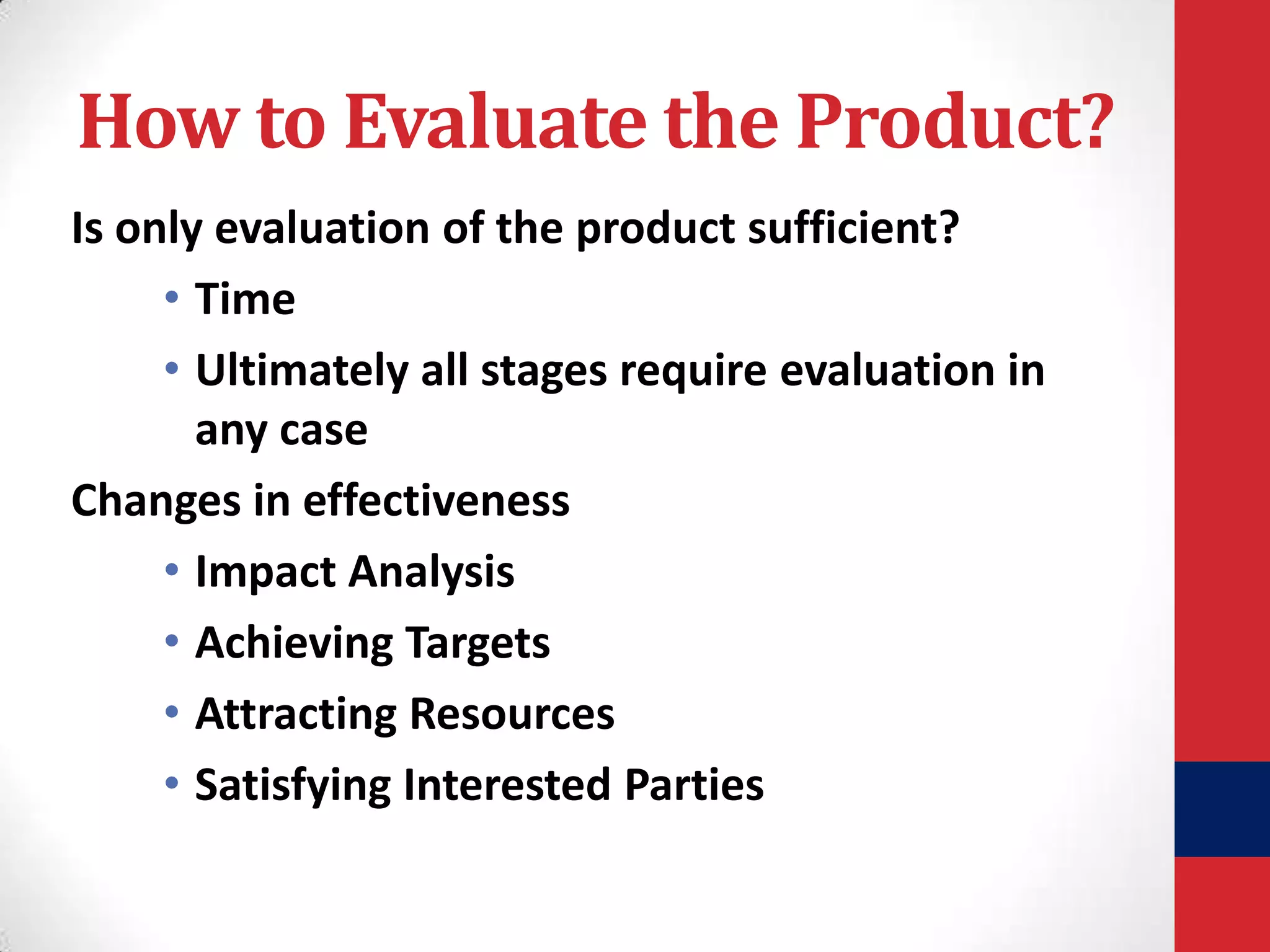 How to Evaluate the Product?

Is only evaluation of the product sufficient?

• Time
• Ultimately all stages require evaluation in any case

Changes in effectiveness

• Impact Analysis
• Achieving Targets
• Attracting Resources
• Satisfying Interested Parties